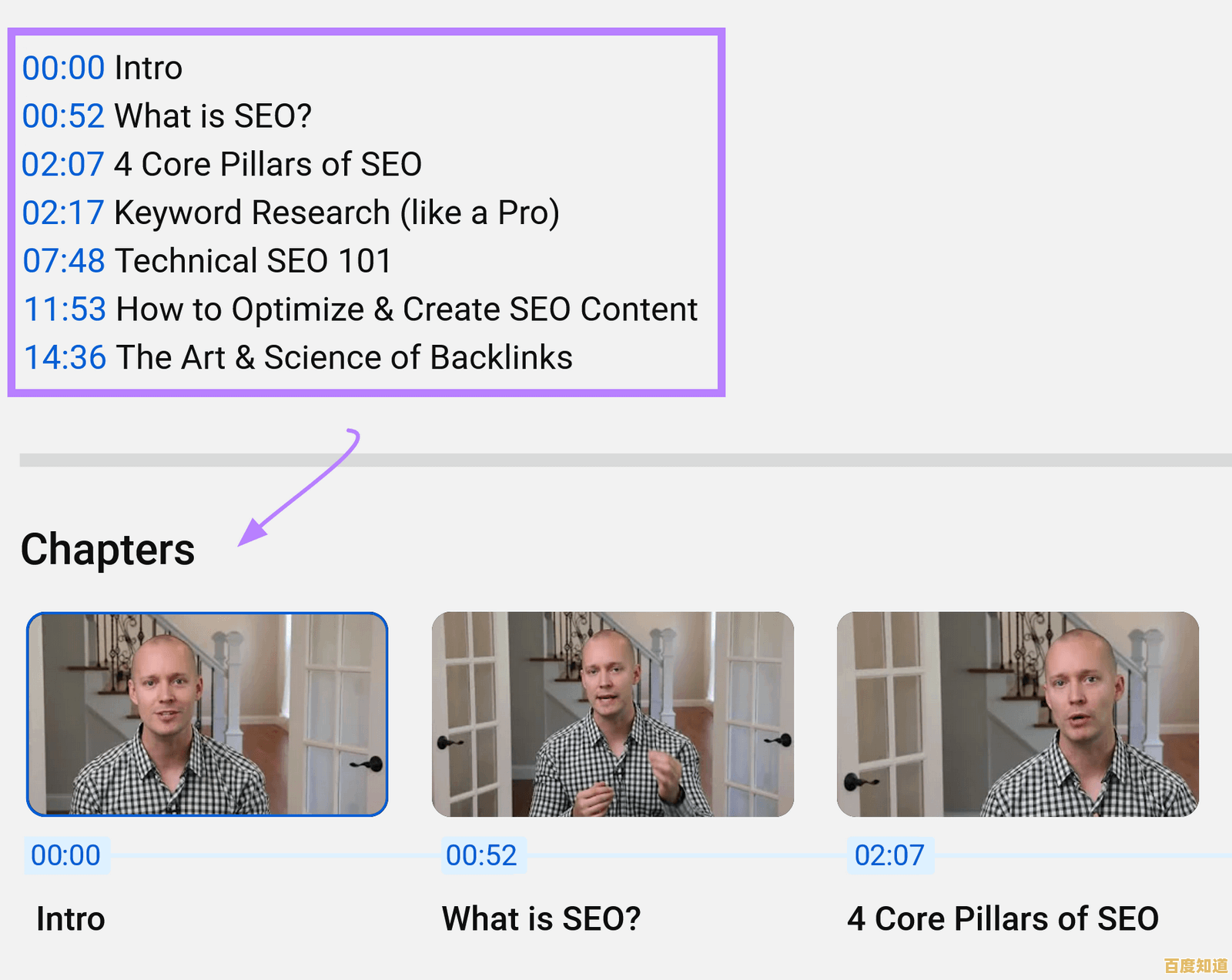 00:00 Intro
00:52 What is SEO?
02:07 4 Core Pillars of SEO
02:17 Keyword Research (like a Pro)
07:48 Technical SEO 101
11:53 How to Optimize & Create SEO Content
14:36 The Art & Science of Backlinks

Chapters

00:00

Intro

00:52

What is SEO?

02:07

4 Core Pillars of SEO

百度知道